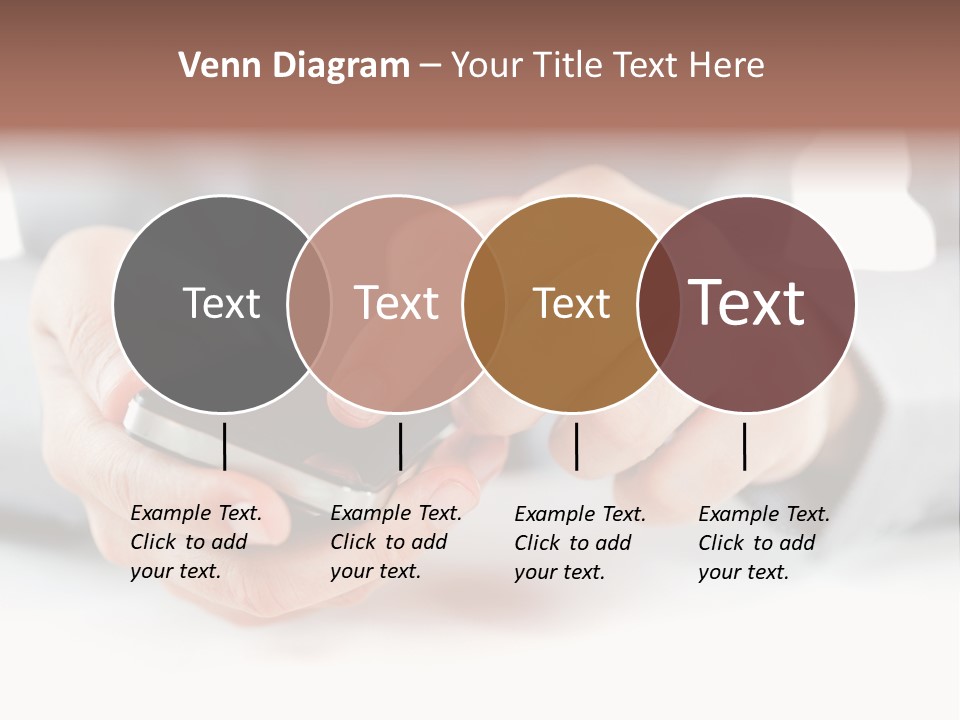 Venn Diagram – Your Title Text Here

Text

Text

Text

Text

Example Text. Click to add your text.

Example Text. Click to add your text.

Example Text. Click to add your text.

Example Text. Click to add your text.